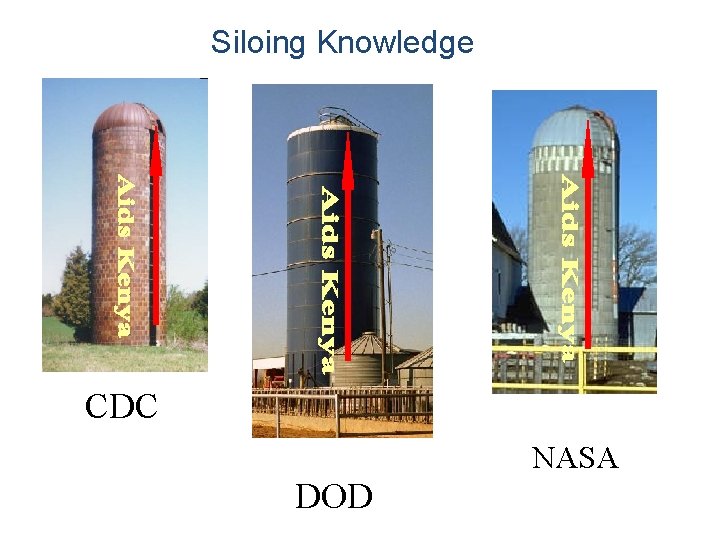 Siloing Knowledge

Aids Kenya

CDC

Aids Kenya

DOD

Aids Kenya

NASA